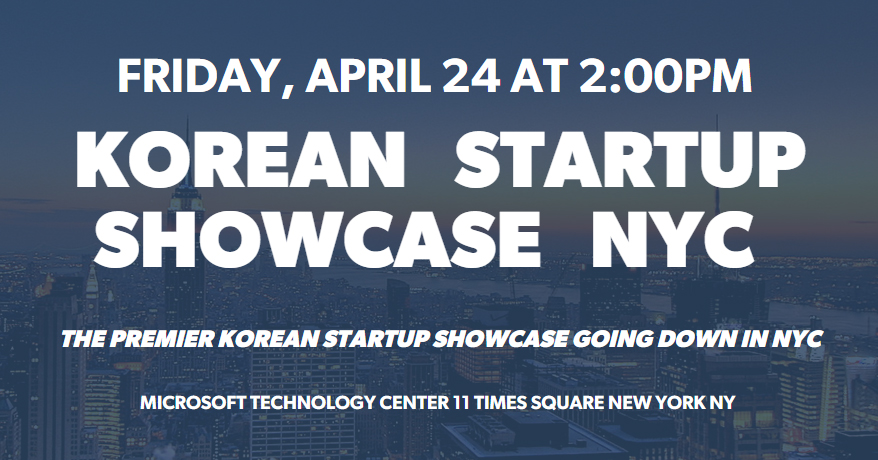 FRIDAY, APRIL 24 AT 2:00PM

KOREAN STARTUP SHOWCASE NYC

THE PREMIER KOREAN STARTUP SHOWCASE GOING DOWN IN NYC

MICROSOFT TECHNOLOGY CENTER 11 TIMES SQUARE NEW YORK NY